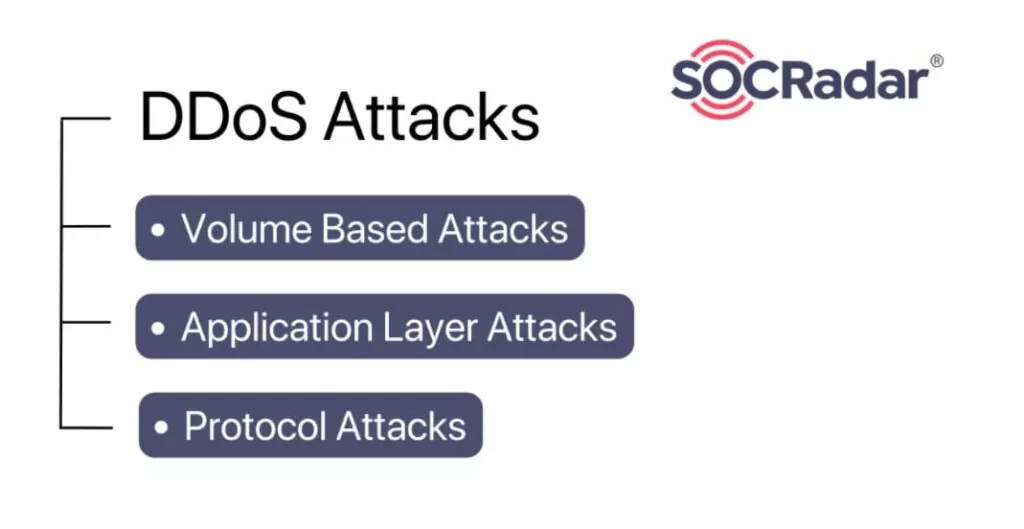 SOCRadar®

DDoS Attacks

• Volume Based Attacks

• Application Layer Attacks

• Protocol Attacks